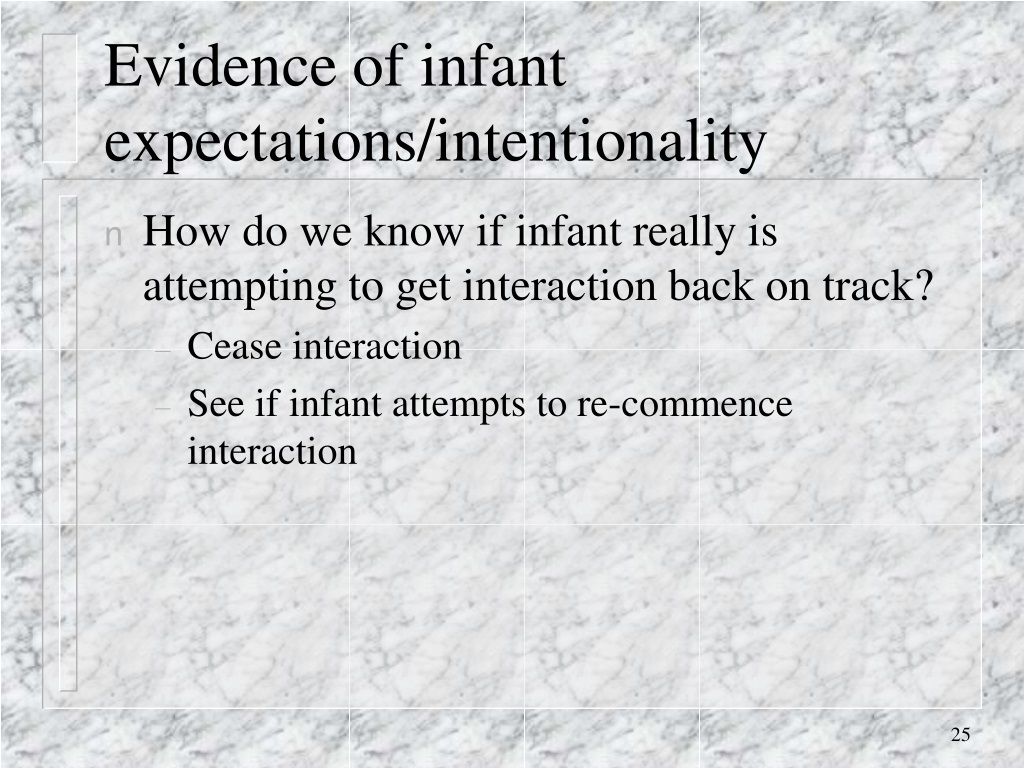 Evidence of infant expectations/intentionality

n How do we know if infant really is attempting to get interaction back on track?

– Cease interaction

– See if infant attempts to re-commence interaction

25